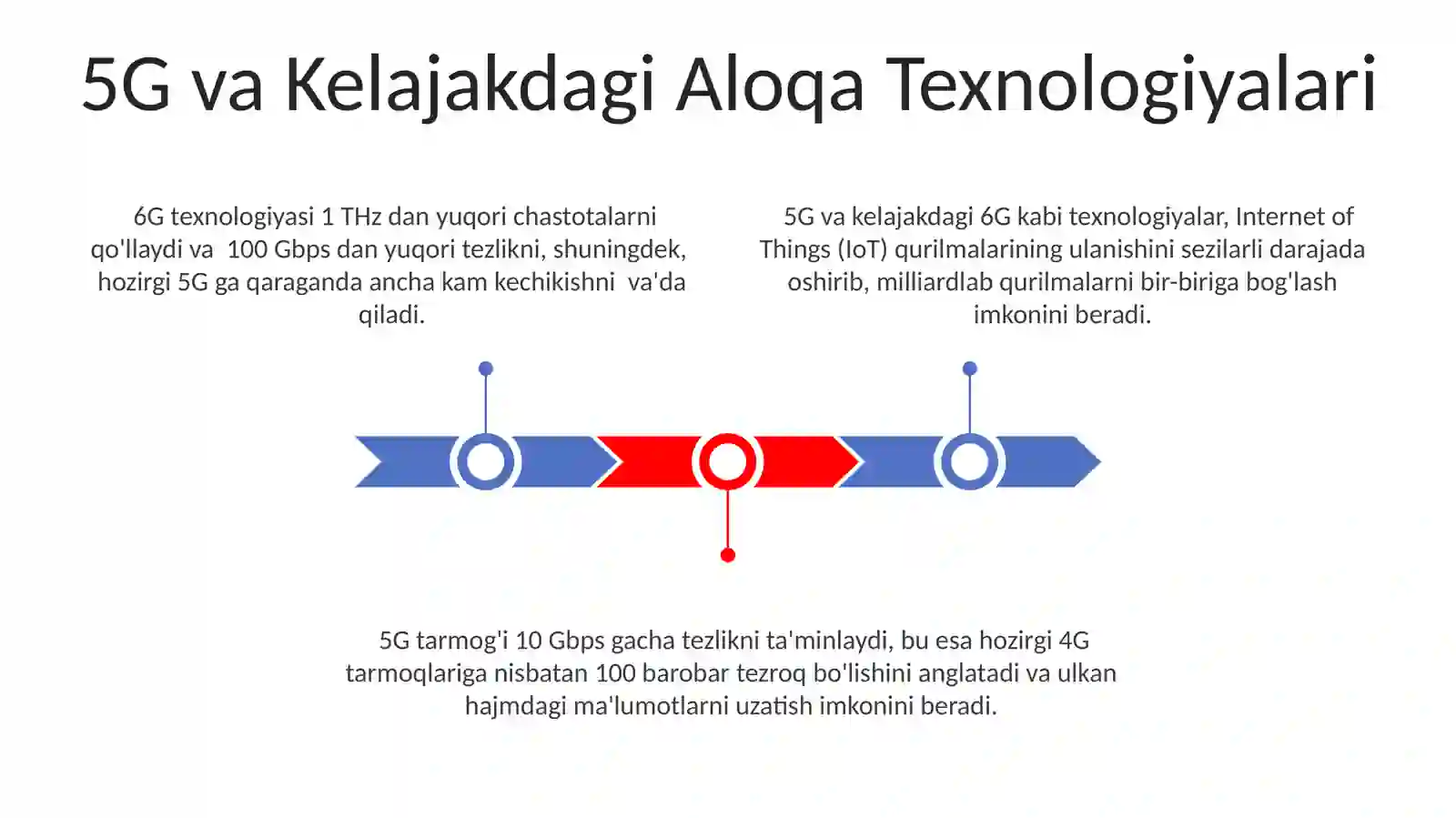 5G va Kelajakdagi Aloqa Texnologiyalari

6G texnologiyasi 1 THz dan yuqori chastotalarni qo'llaydi va 100 Gbps dan yuqori tezlikni, shuningdek, hozirgi 5G ga qaraganda ancha kam kechikishni va'da qiladi.

5G va kelajakdagi 6G kabi texnologiyalar, Internet of Things (IoT) qurilmalarining ulanishini sezilarli darajada oshirib, milliardlab qurilmalarni bir-biriga bog'lash imkonini beradi.

5G tarmog'i 10 Gbps gacha tezlikni ta'minlaydi, bu esa hozirgi 4G tarmoqlariga nisbatan 100 barobar tezroq bo'lishini anglatadi va ulkan hajmdagi ma'lumotlarni uzatish imkonini beradi.